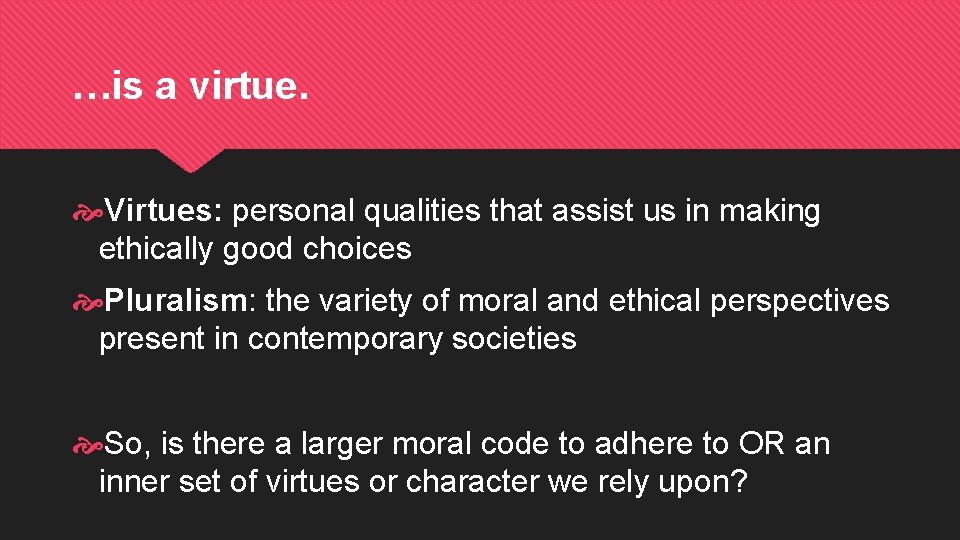 …is a virtue.

Virtues: personal qualities that assist us in making ethically good choices

Pluralism: the variety of moral and ethical perspectives present in contemporary societies

So, is there a larger moral code to adhere to OR an inner set of virtues or character we rely upon?